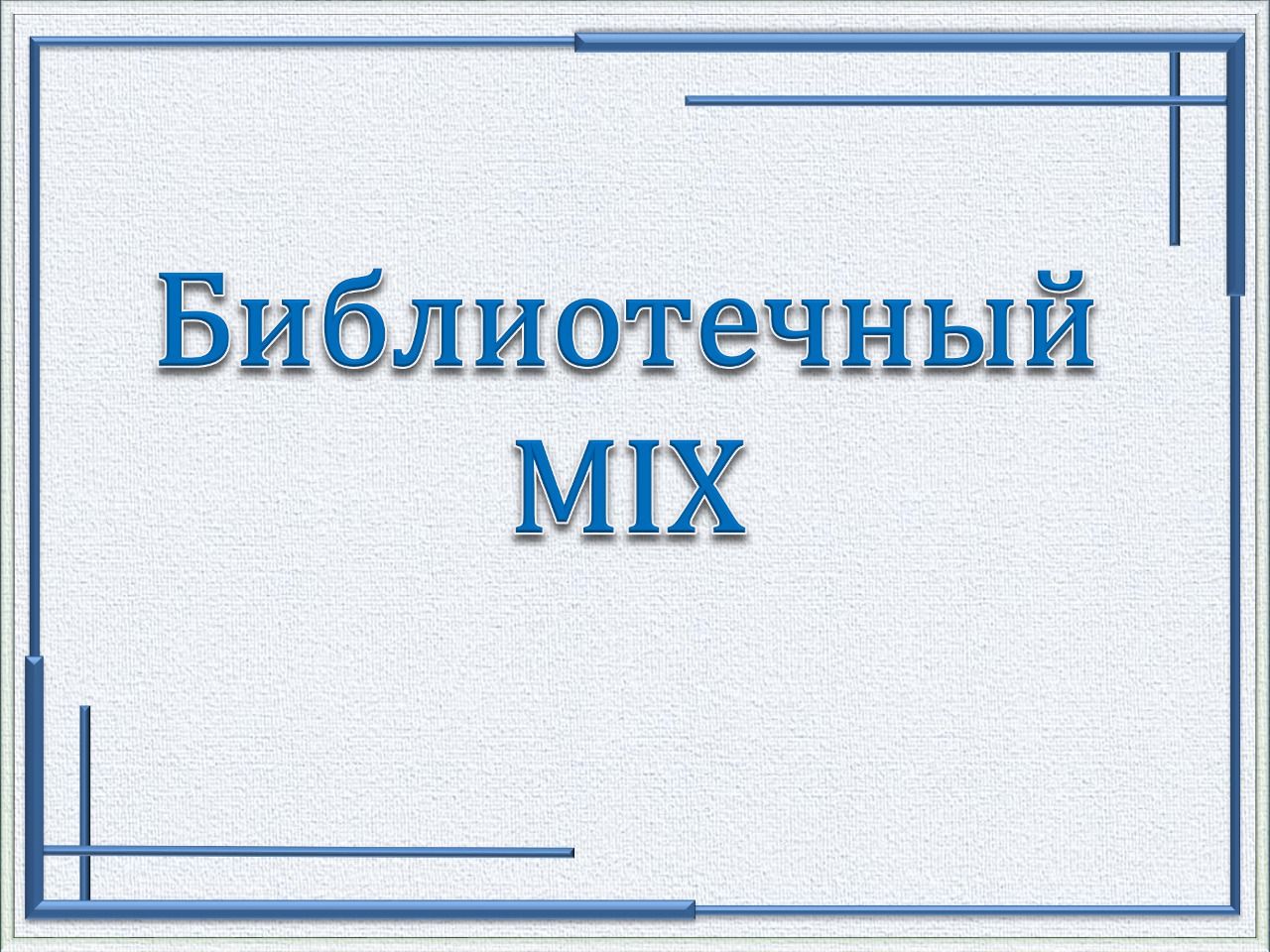 Библиотечный MIX